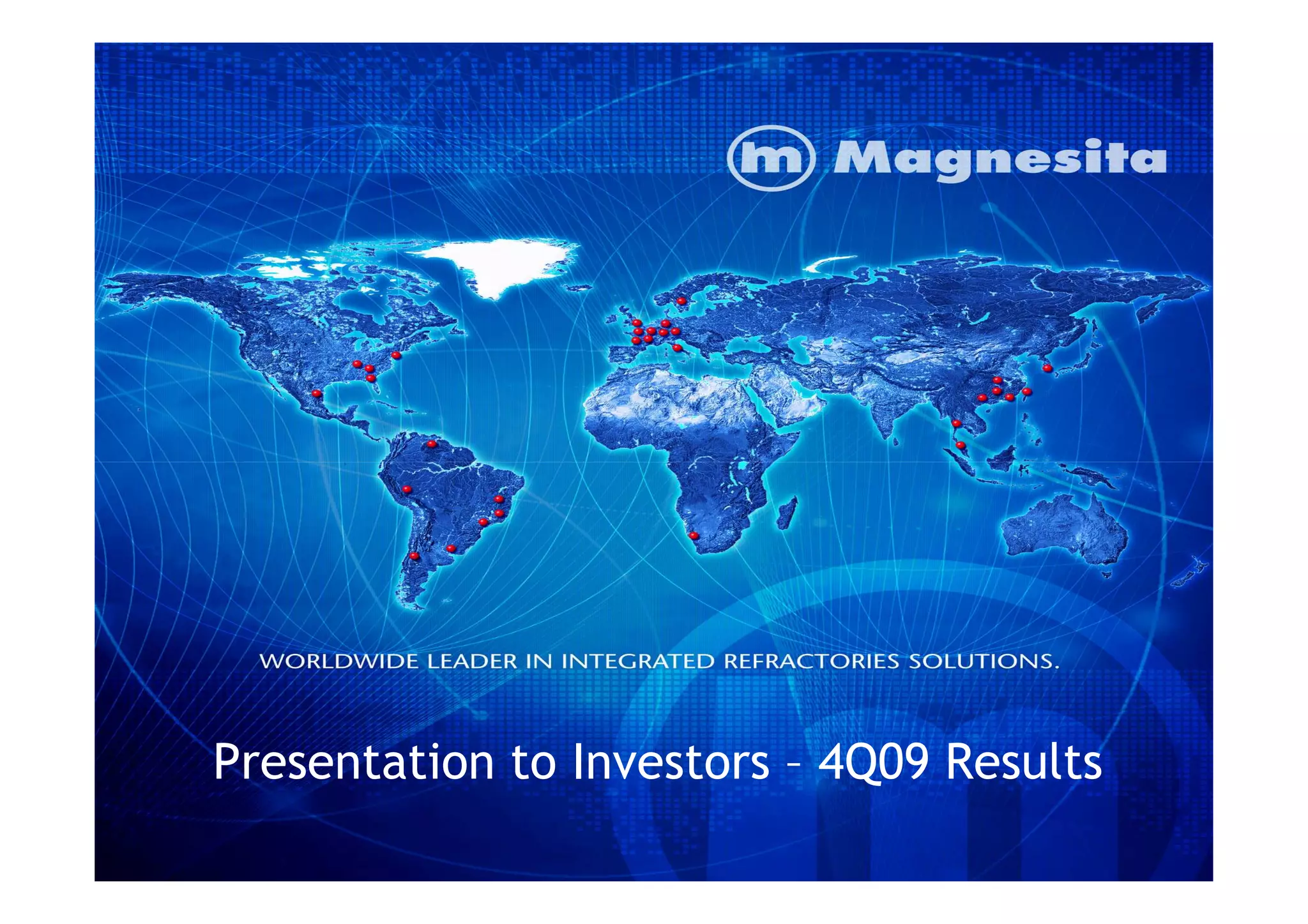 m Magnesita

WORLDWIDE LEADER IN INTEGRATED REFRACTORIES SOLUTIONS.

Presentation to Investors – 4Q09 Results